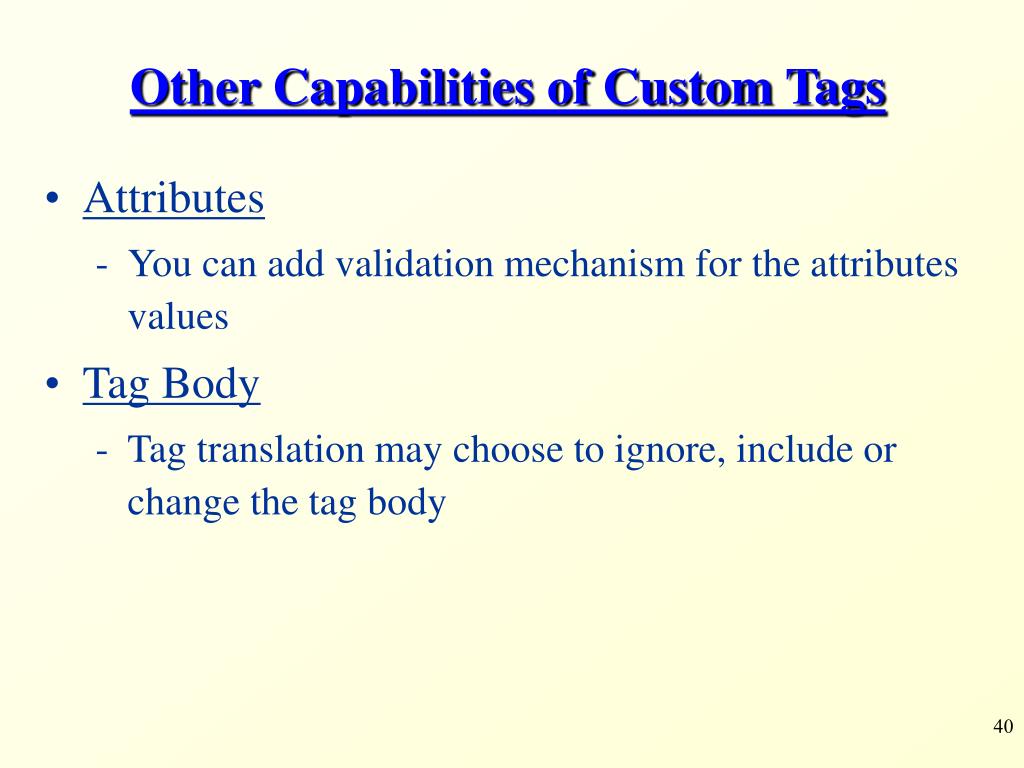 Other Capabilities of Custom Tags

• Attributes
- You can add validation mechanism for the attributes values

• Tag Body
- Tag translation may choose to ignore, include or change the tag body

40